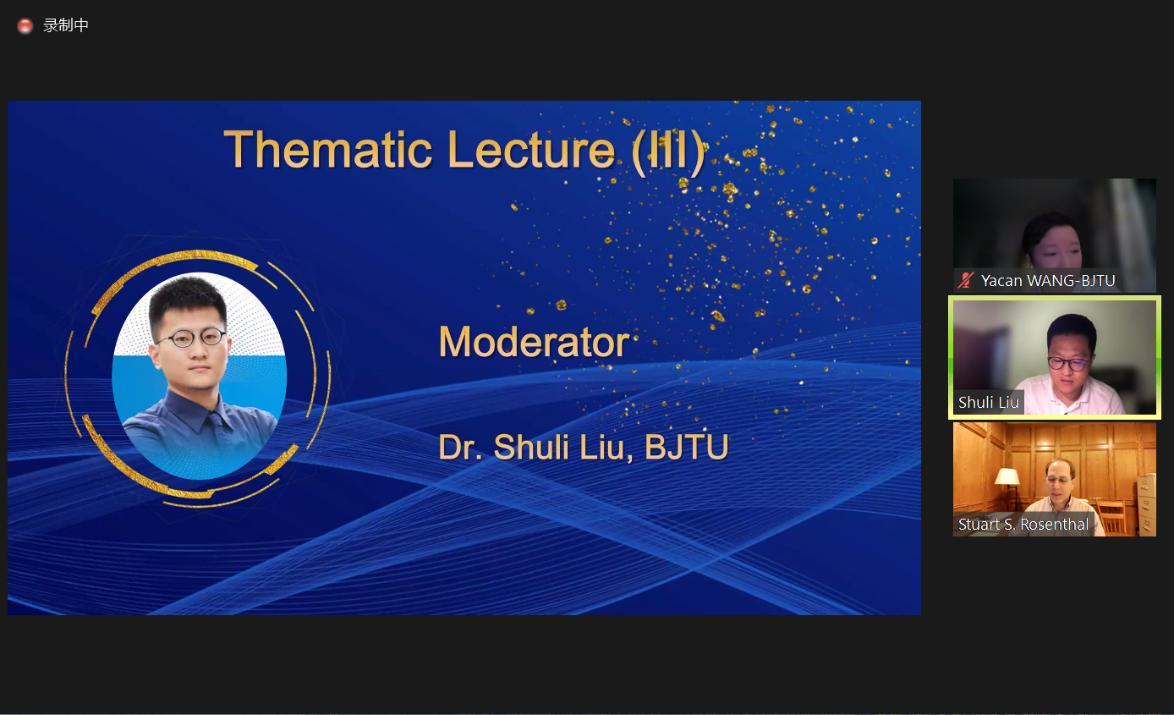 录制中

Thematic Lecture (III)

Moderator

Dr. Shuli Liu, BJTU

Yacan WANG-BJTU

Shuli Liu

Stuart S. Rosenthal